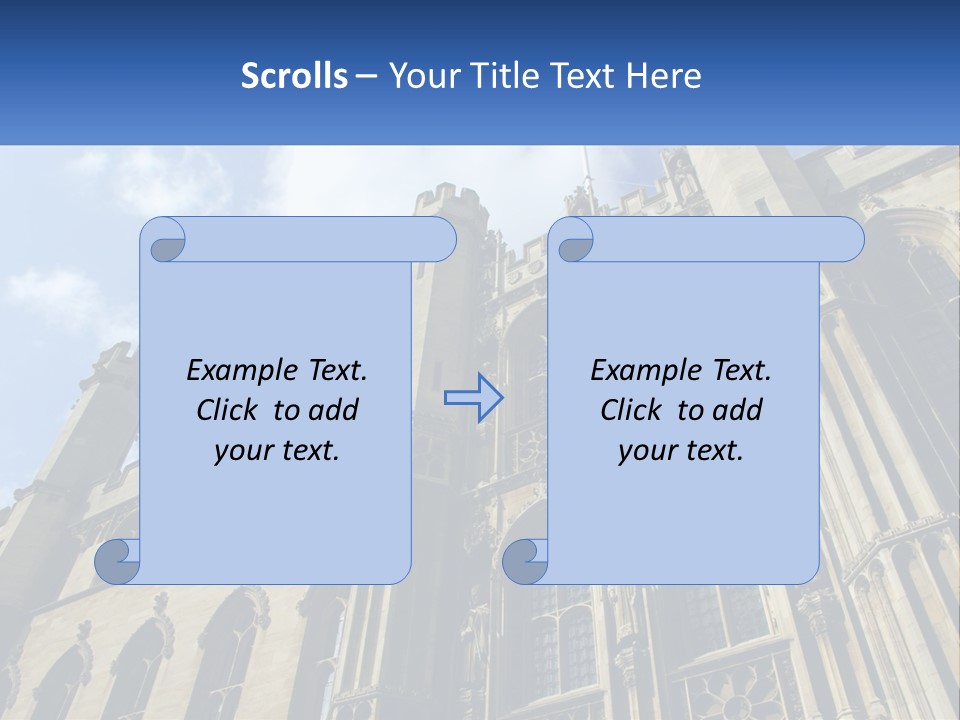 Scrolls – Your Title Text Here

Example Text. Click to add your text.

Example Text. Click to add your text.